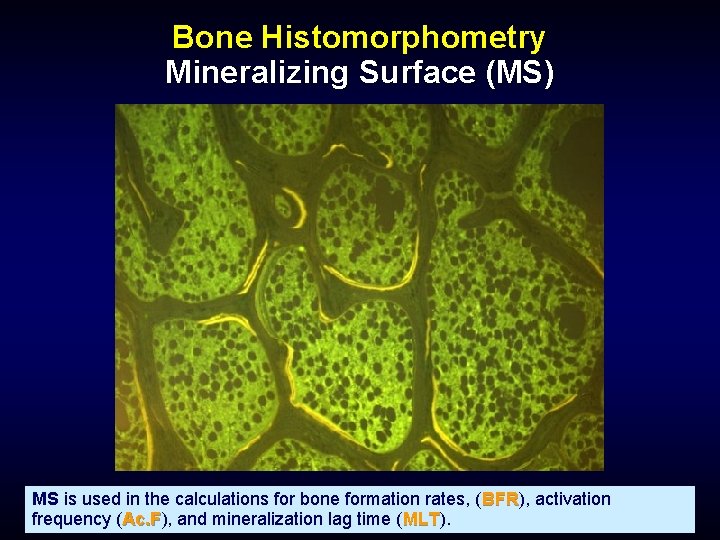 Bone Histomorphometry
Mineralizing Surface (MS)

MS is used in the calculations for bone formation rates, (BFR), activation frequency (Ac.F), and mineralization lag time (MLT).